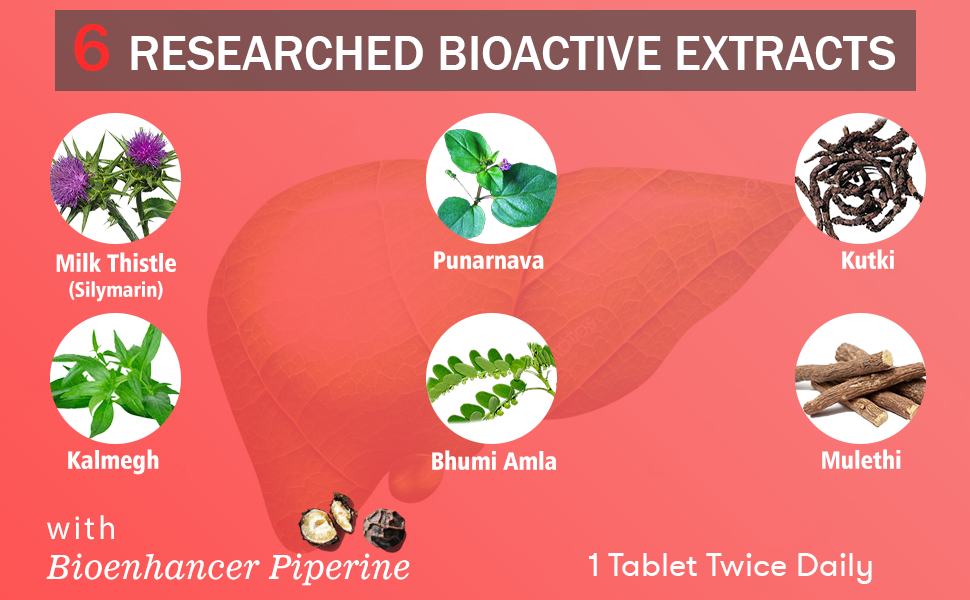 6 RESEARCHED BIOACTIVE EXTRACTS

Milk Thistle
(Silymarin)

Punarnava

Kutki

Kalmegh

Bhumi Amla

Mulethi

with
Bioenhancer Piperine

1 Tablet Twice Daily